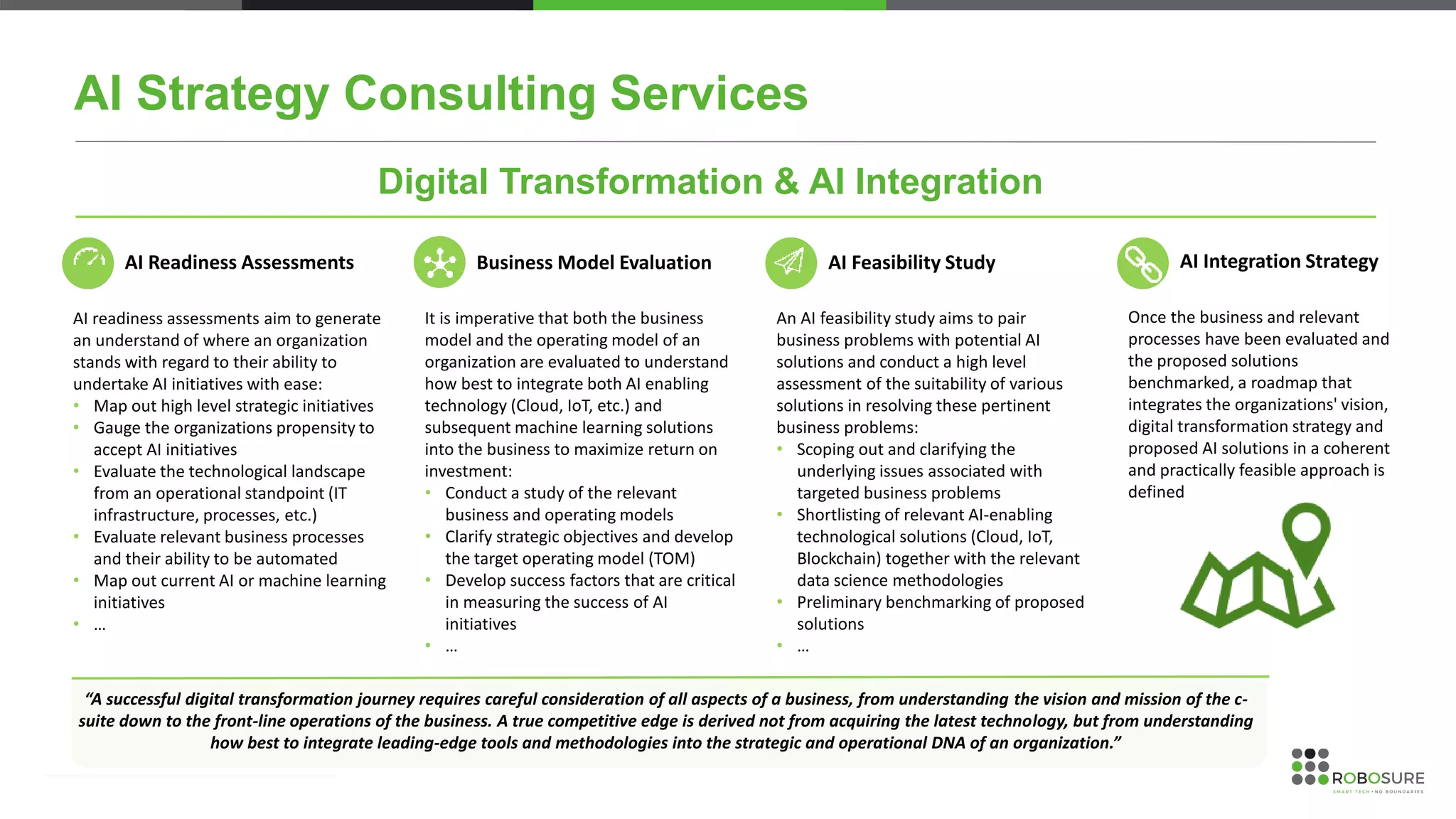 AI Strategy Consulting Services

Digital Transformation & AI Integration

AI Readiness Assessments

AI readiness assessments aim to generate an understand of where an organization stands with regard to their ability to undertake AI initiatives with ease:
• Map out high level strategic initiatives
• Gauge the organizations propensity to accept AI initiatives
• Evaluate the technological landscape from an operational standpoint (IT infrastructure, processes, etc.)
• Evaluate relevant business processes and their ability to be automated
• Map out current AI or machine learning initiatives
• ...

Business Model Evaluation

It is imperative that both the business model and the operating model of an organization are evaluated to understand how best to integrate both AI enabling technology (Cloud, IoT, etc.) and subsequent machine learning solutions into the business to maximize return on investment:
• Conduct a study of the relevant business and operating models
• Clarify strategic objectives and develop the target operating model (TOM)
• Develop success factors that are critical in measuring the success of AI initiatives
• ...

AI Feasibility Study

An AI feasibility study aims to pair business problems with potential AI solutions and conduct a high level assessment of the suitability of various solutions in resolving these pertinent business problems:
• Scoping out and clarifying the underlying issues associated with targeted business problems
• Shortlisting of relevant AI-enabling technological solutions (Cloud, IoT, Blockchain) together with the relevant data science methodologies
• Preliminary benchmarking of proposed solutions
• ...

AI Integration Strategy

Once the business and relevant processes have been evaluated and the proposed solutions benchmarked, a roadmap that integrates the organizations' vision, digital transformation strategy and proposed AI solutions in a coherent and practically feasible approach is defined

"A successful digital transformation journey requires careful consideration of all aspects of a business, from understanding the vision and mission of the c-suite down to the front-line operations of the business. A true competitive edge is derived not from acquiring the latest technology, but from understanding how best to integrate leading-edge tools and methodologies into the strategic and operational DNA of an organization."

ROBOSURE
SMART TECH • NO BOUNDARIES